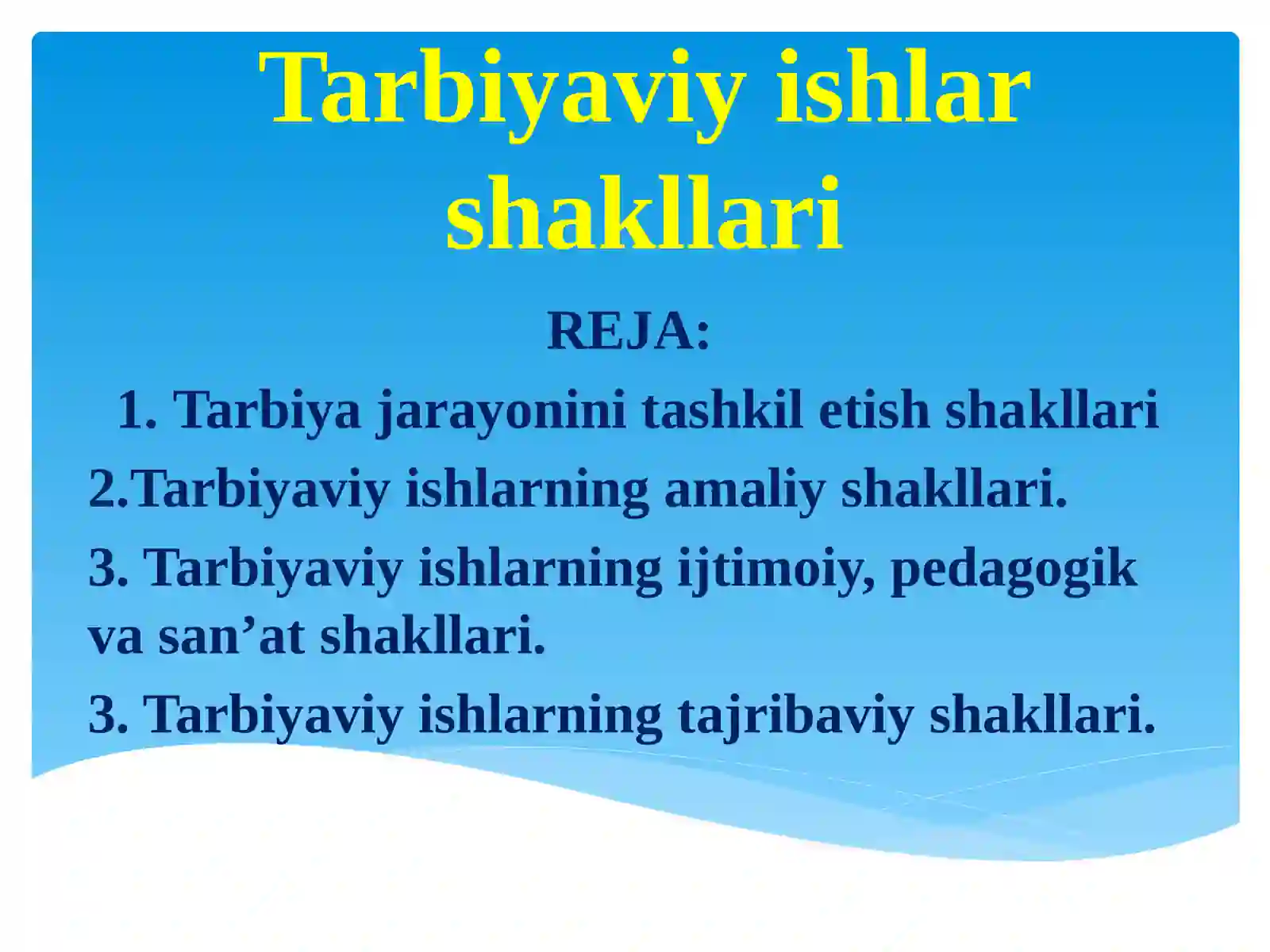 Tarbiyaviy ishlar shakllari

REJA:

1. Tarbiya jarayonini tashkil etish shakllari

2.Tarbiyaviy ishlarning amaliy shakllari.

3. Tarbiyaviy ishlarning ijtimoiy, pedagogik va san’at shakllari.

3. Tarbiyaviy ishlarning tajribaviy shakllari.